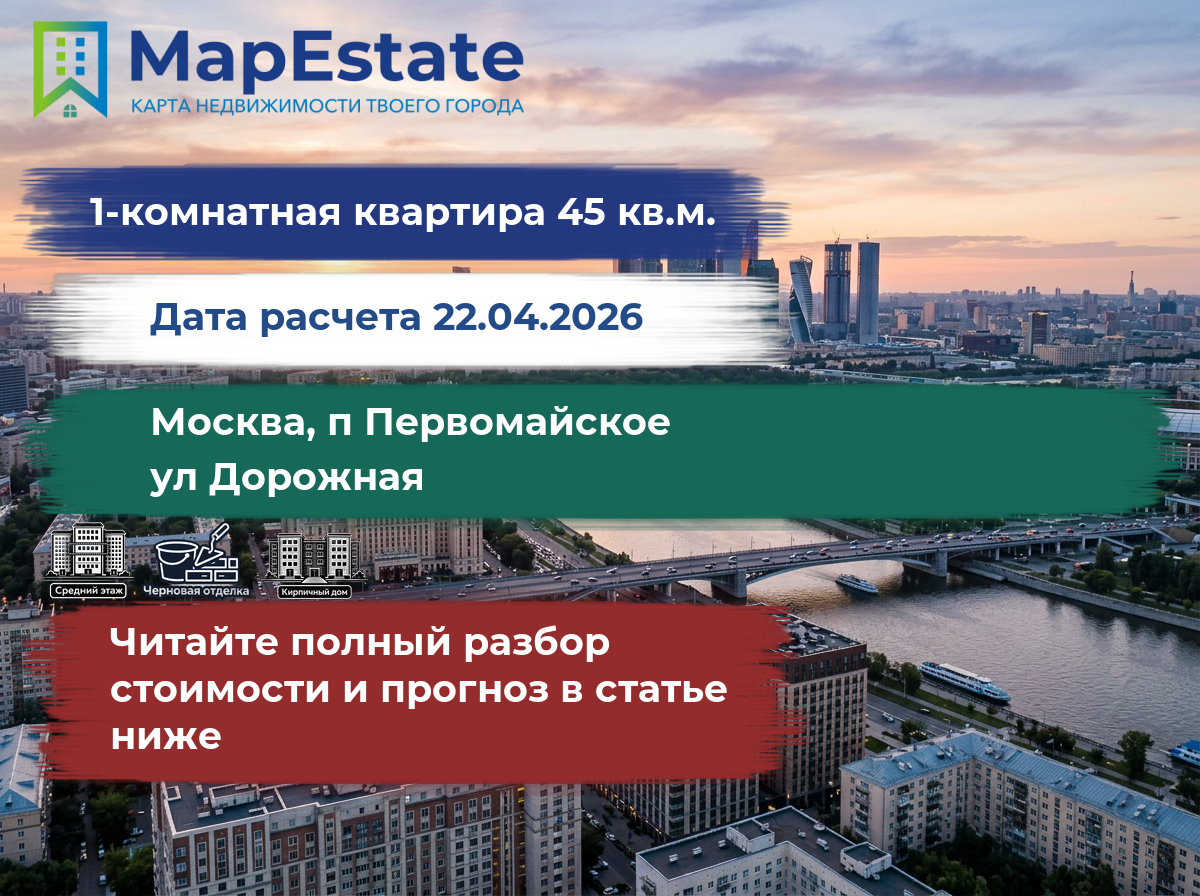 MapEstate
КАРТА НЕДВИЖИМОСТИ ТВОЕГО ГОРОДА

1-комнатная квартира 45 кв.м.

Дата расчета 22.04.2026

Москва, п Первомайское
ул Дорожная

Средний этаж
Черновая отделка
Кирпичный дом

Читайте полный разбор стоимости и прогноз в статье ниже